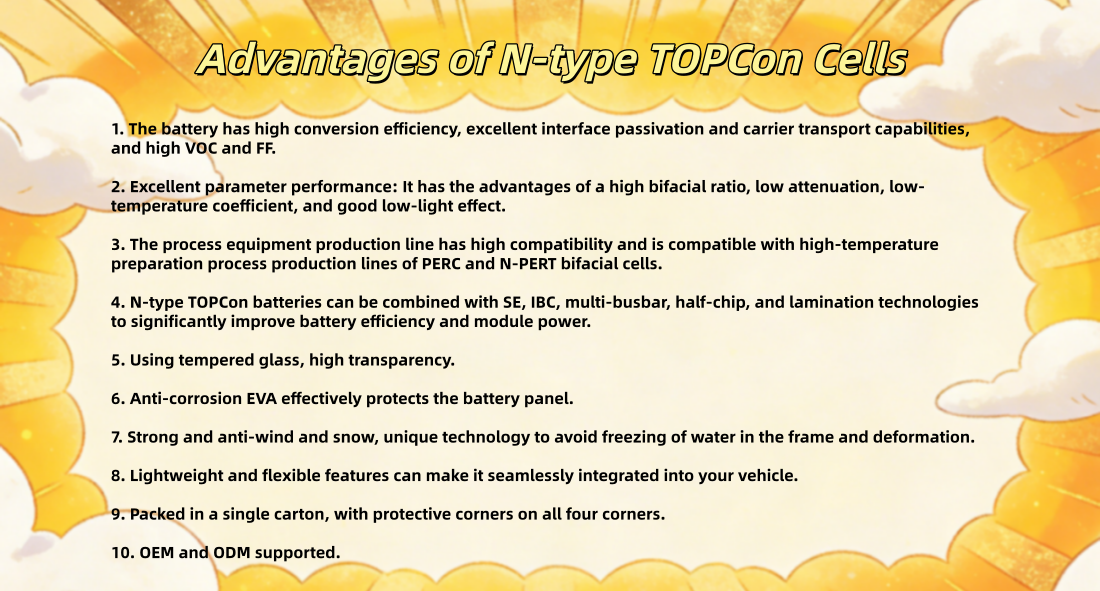 Advantages of N-type TOPCon Cells

1. The battery has high conversion efficiency, excellent interface passivation and carrier transport capabilities, and high VOC and FF.

2. Excellent parameter performance: It has the advantages of a high bifacial ratio, low attenuation, low-temperature coefficient, and good low-light effect.

3. The process equipment production line has high compatibility and is compatible with high-temperature preparation process production lines of PERC and N-PERT bifacial cells.

4. N-type TOPCon batteries can be combined with SE, IBC, multi-busbar, half-chip, and lamination technologies to significantly improve battery efficiency and module power.

5. Using tempered glass, high transparency.

6. Anti-corrosion EVA effectively protects the battery panel.

7. Strong and anti-wind and snow, unique technology to avoid freezing of water in the frame and deformation.

8. Lightweight and flexible features can make it seamlessly integrated into your vehicle.

9. Packed in a single carton, with protective corners on all four corners.

10. OEM and ODM supported.